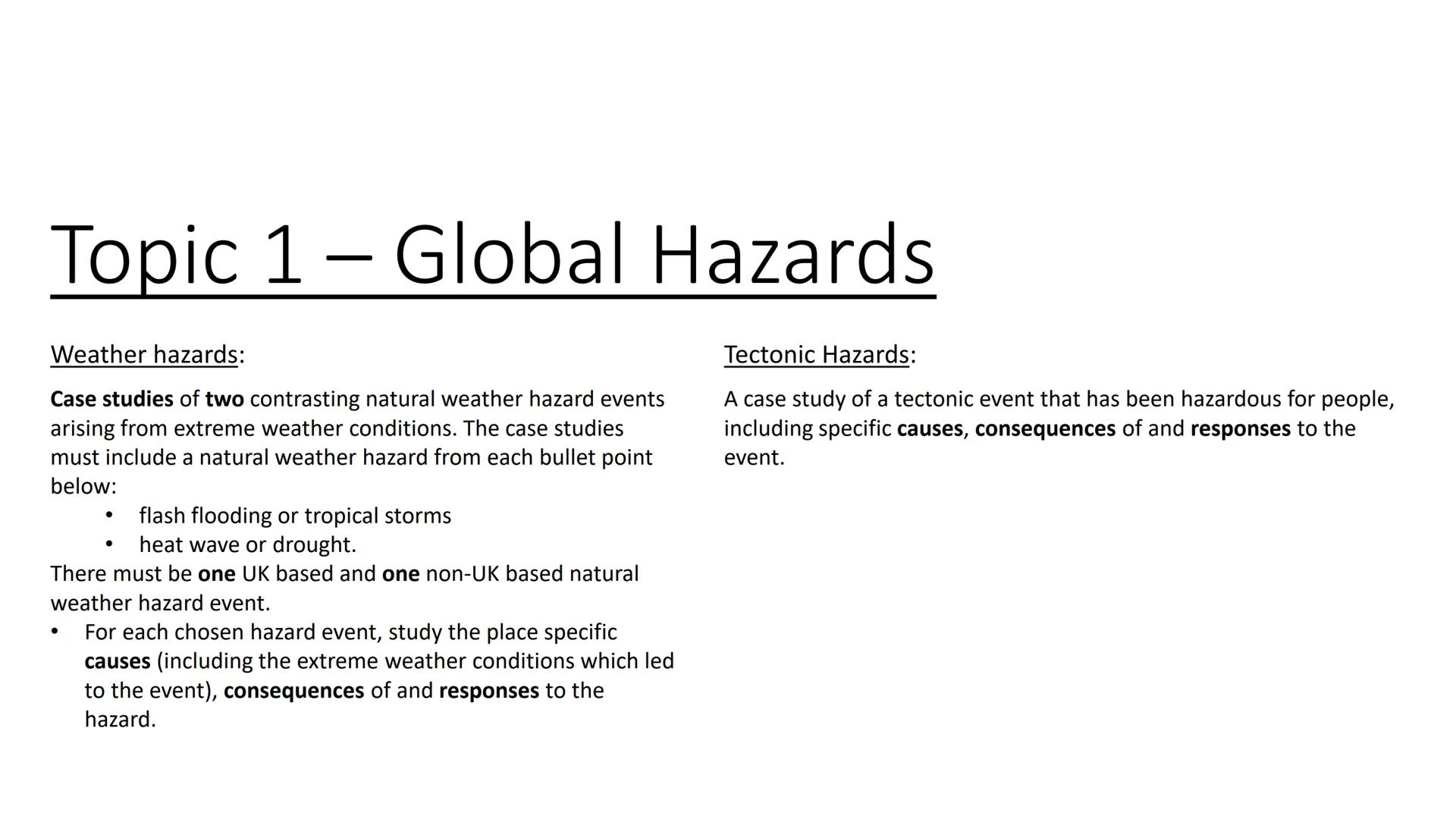 Topic 1 – Global Hazards

Weather hazards:

Case studies of two contrasting natural weather hazard events arising from extreme weather conditions. The case studies must include a natural weather hazard from each bullet point below:
• flash flooding or tropical storms
• heat wave or drought.
There must be one UK based and one non-UK based natural weather hazard event.
• For each chosen hazard event, study the place specific causes (including the extreme weather conditions which led to the event), consequences of and responses to the hazard.

Tectonic Hazards:

A case study of a tectonic event that has been hazardous for people, including specific causes, consequences of and responses to the event.